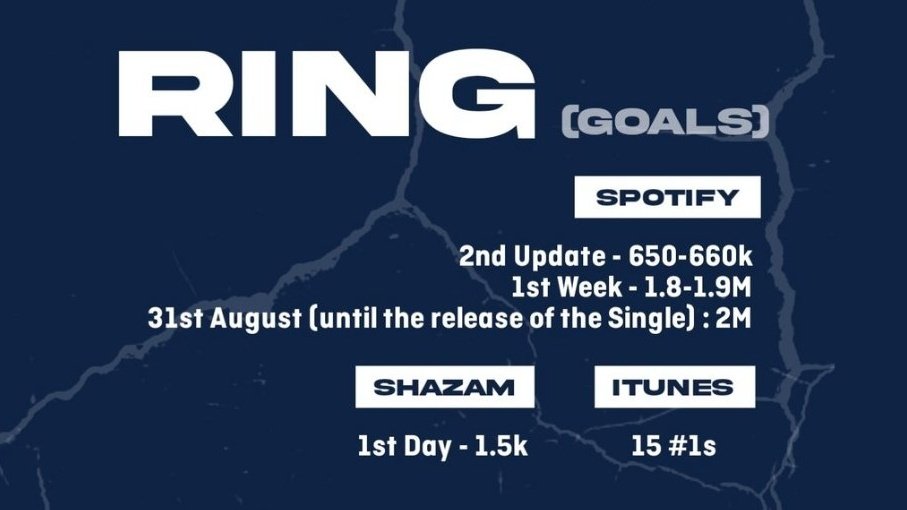 RING (GOALS)

SPOTIFY

2nd Update - 650-660k
1st Week - 1.8-1.9M
31st August (until the release of the Single) : 2M

SHAZAM

1st Day - 1.5k

ITUNES

15 #1s